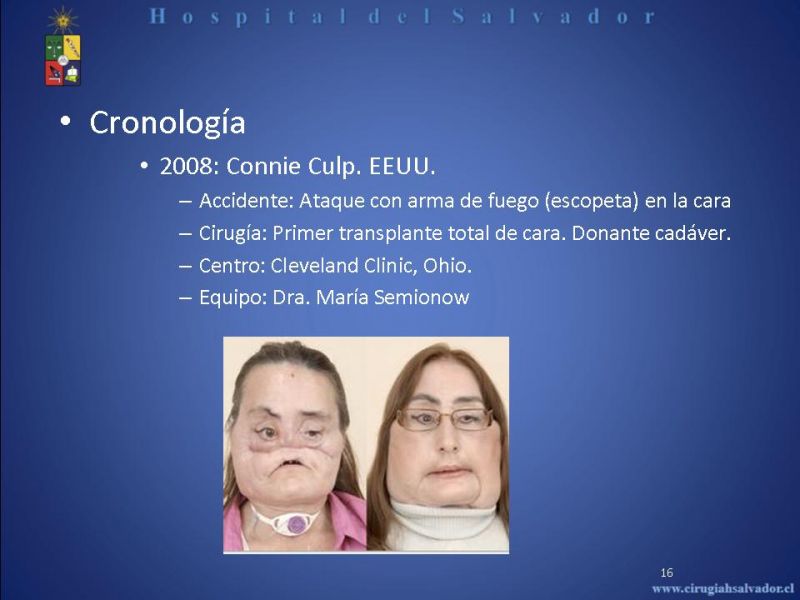 Hospital del Salvador

• Cronología
• 2008: Connie Culp. EEUU.
– Accidente: Ataque con arma de fuego (escopeta) en la cara
– Cirugía: Primer transplante total de cara. Donante cadáver.
– Centro: Cleveland Clinic, Ohio.
– Equipo: Dra. María Semionow

16
www.cirugiahsalvador.cl